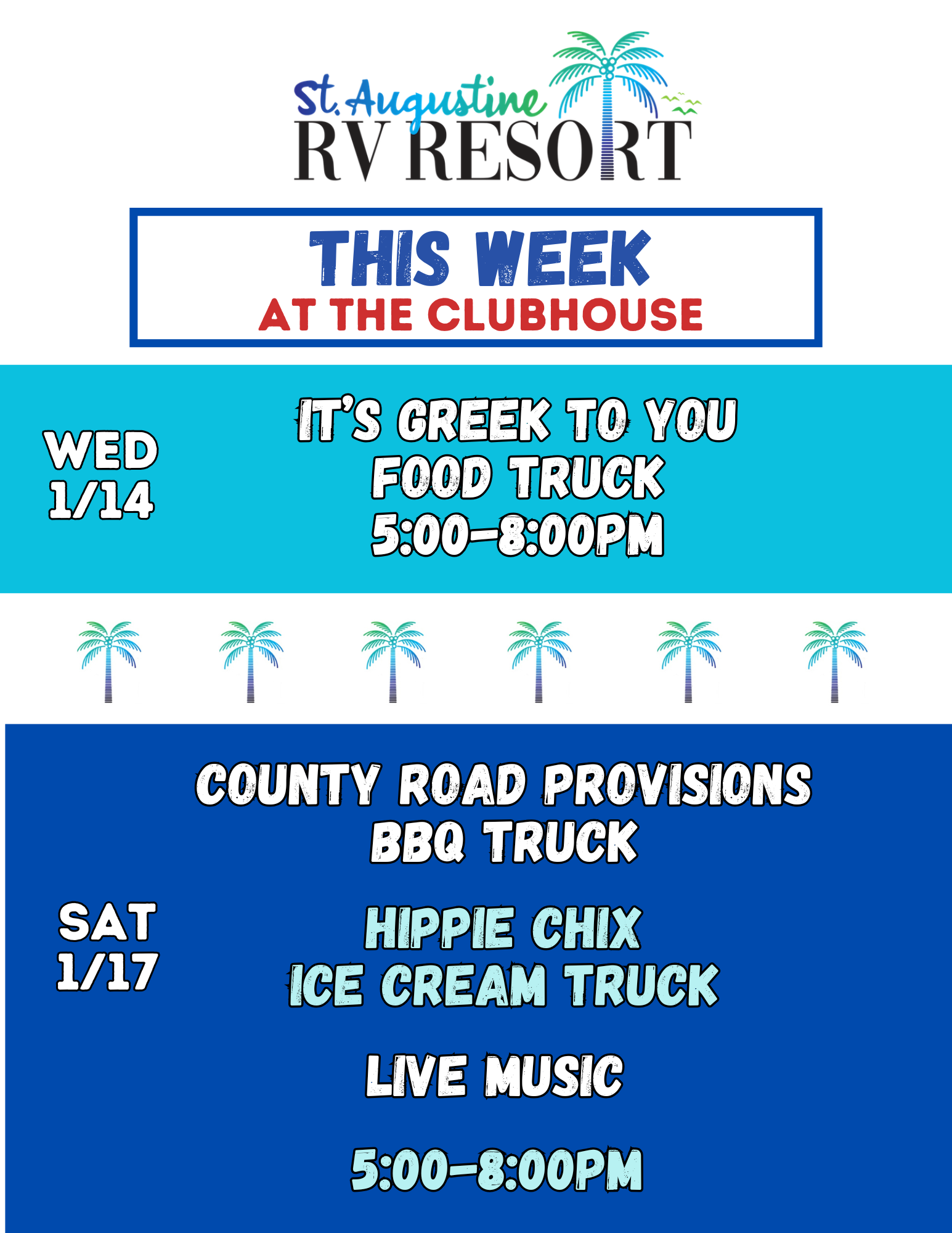 St. Augustine
RV RESORT

THIS WEEK
AT THE CLUBHOUSE

WED
1/14

IT'S GREEK TO YOU
FOOD TRUCK
5:00-8:00PM

SAT
1/17

COUNTY ROAD PROVISIONS
BBQ TRUCK

HIPPIE CHIX
ICE CREAM TRUCK

LIVE MUSIC

5:00-8:00PM